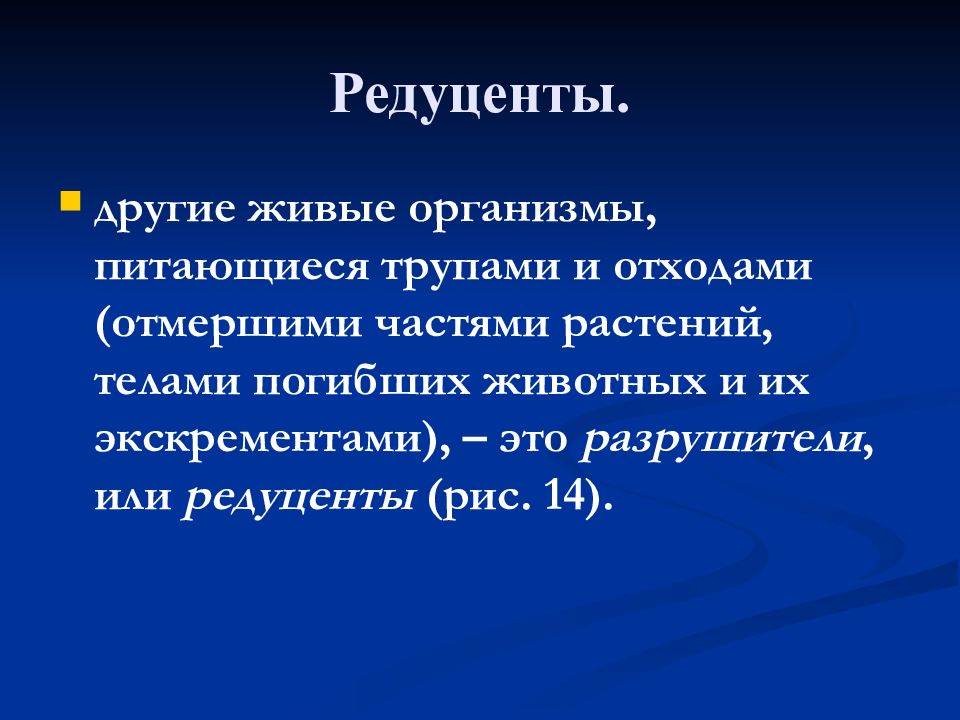 Редуценты.

другие живые организмы, питающиеся трупами и отходами (отмершими частями растений, телами погибших животных и их экскрементами), – это разрушители, или редуценты (рис. 14).